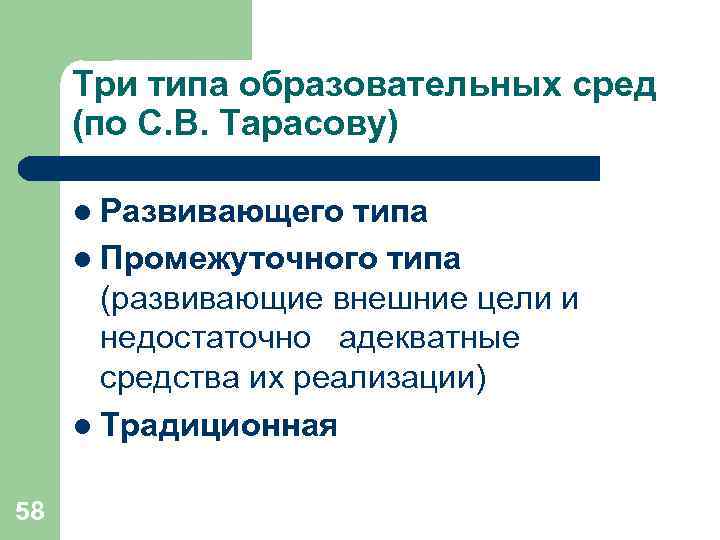 Три типа образовательных сред (по С.В. Тарасову)

- Развивающего типа
- Промежуточного типа (развивающие внешние цели и недостаточно адекватные средства их реализации)
- Традиционная

58